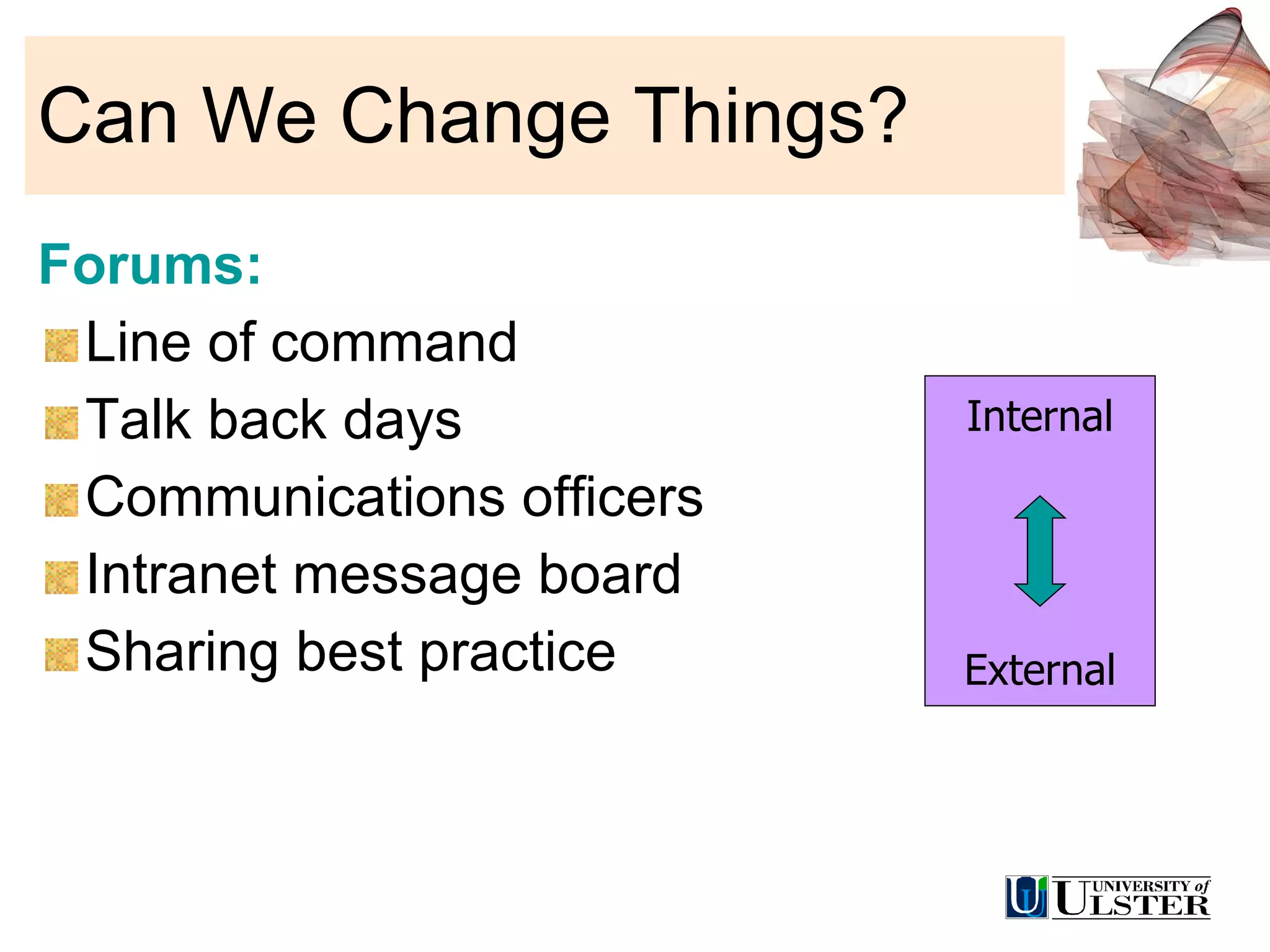 Can We Change Things?

Forums:

Line of command

Talk back days

Communications officers

Intranet message board

Sharing best practice

Internal

External

UNIVERSITY of ULSTER